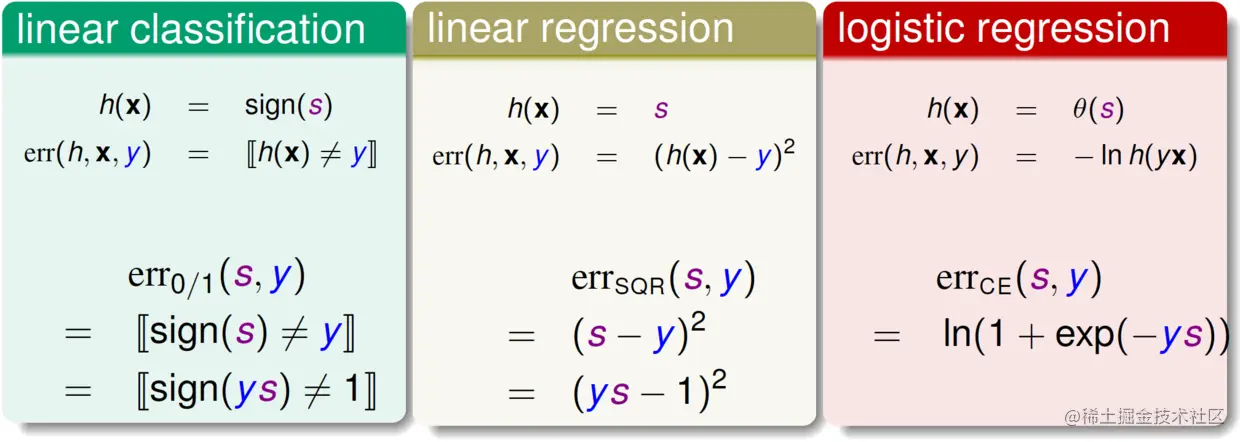 linear classification

$h(\mathbf{x}) = \text{sign}(s)$
$\text{err}(h, \mathbf{x}, y) = [\![h(\mathbf{x}) \neq y]\!]$

$\text{err}_{0/1}(s, y)$
$= [\![\text{sign}(s) \neq y]\!]$
$= [\![\text{sign}(ys) \neq 1]\!]$

linear regression

$h(\mathbf{x}) = s$
$\text{err}(h, \mathbf{x}, y) = (h(\mathbf{x}) - y)^2$

$\text{err}_{\text{SQR}}(s, y)$
$= (s - y)^2$
$= (ys - 1)^2$

logistic regression

$h(\mathbf{x}) = \theta(s)$
$\text{err}(h, \mathbf{x}, y) = -\ln h(y\mathbf{x})$

$\text{err}_{\text{CE}}(s, y)$
$= \ln(1 + \exp(-ys))$

@稀土掘金技术社区